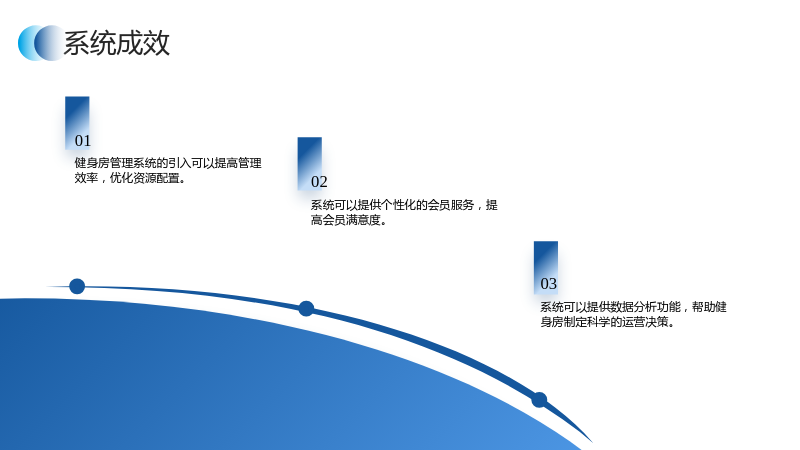 系统成效

01

健身房管理系统的引入可以提高管理效率，优化资源配置。

02

系统可以提供个性化的会员服务，提高会员满意度。

03

系统可以提供数据分析功能，帮助健身房制定科学的运营决策。